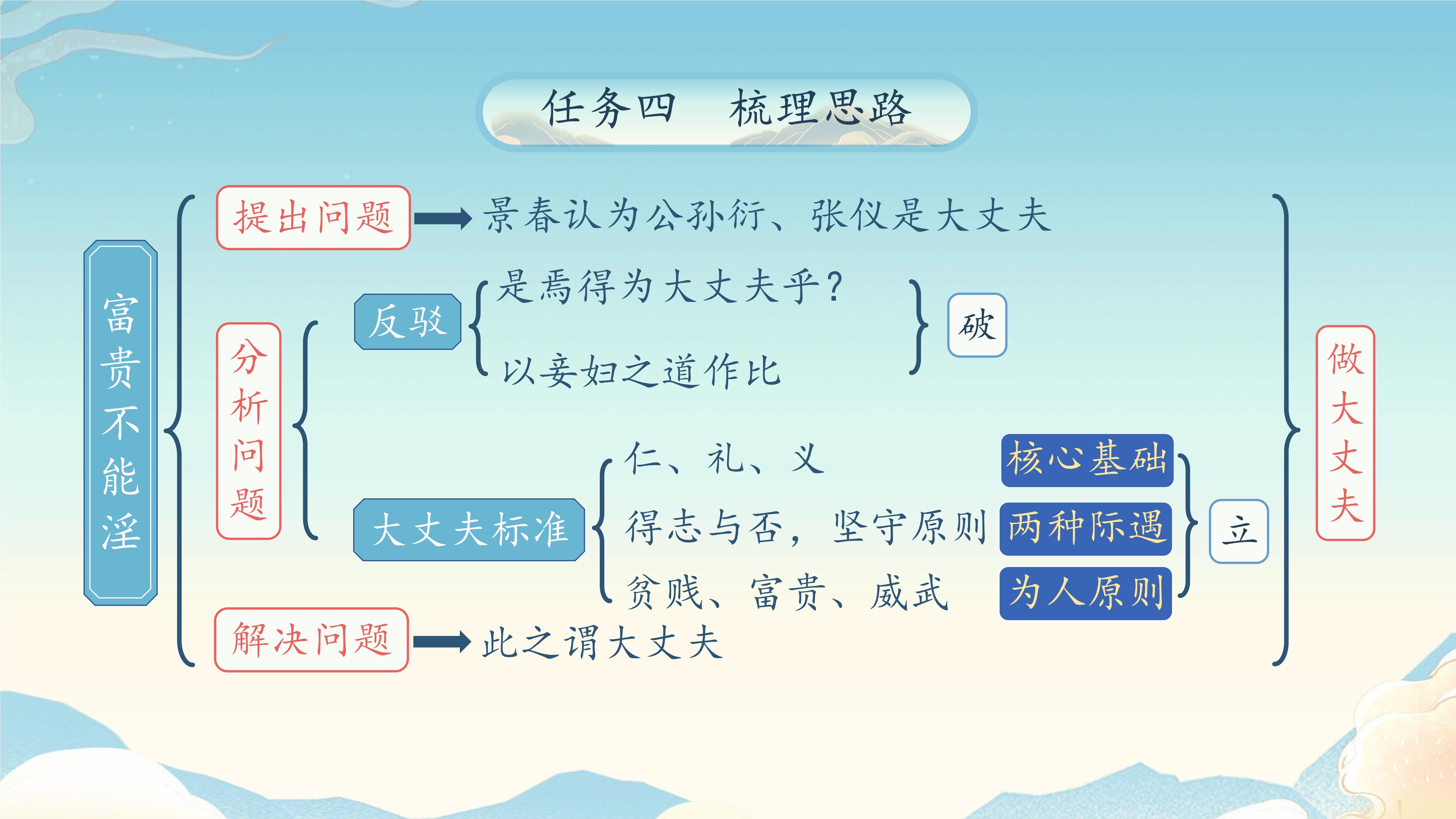 任务四　梳理思路

富贵不能淫

提出问题 景春认为公孙衍、张仪是大丈夫

分析问题

反驳 是焉得为大丈夫乎？ 以妾妇之道作比 破

大丈夫标准 仁、礼、义 核心基础 得志与否，坚守原则 两种际遇 贫贱、富贵、威武 为人原则 立

解决问题 此之谓大丈夫

做大丈夫